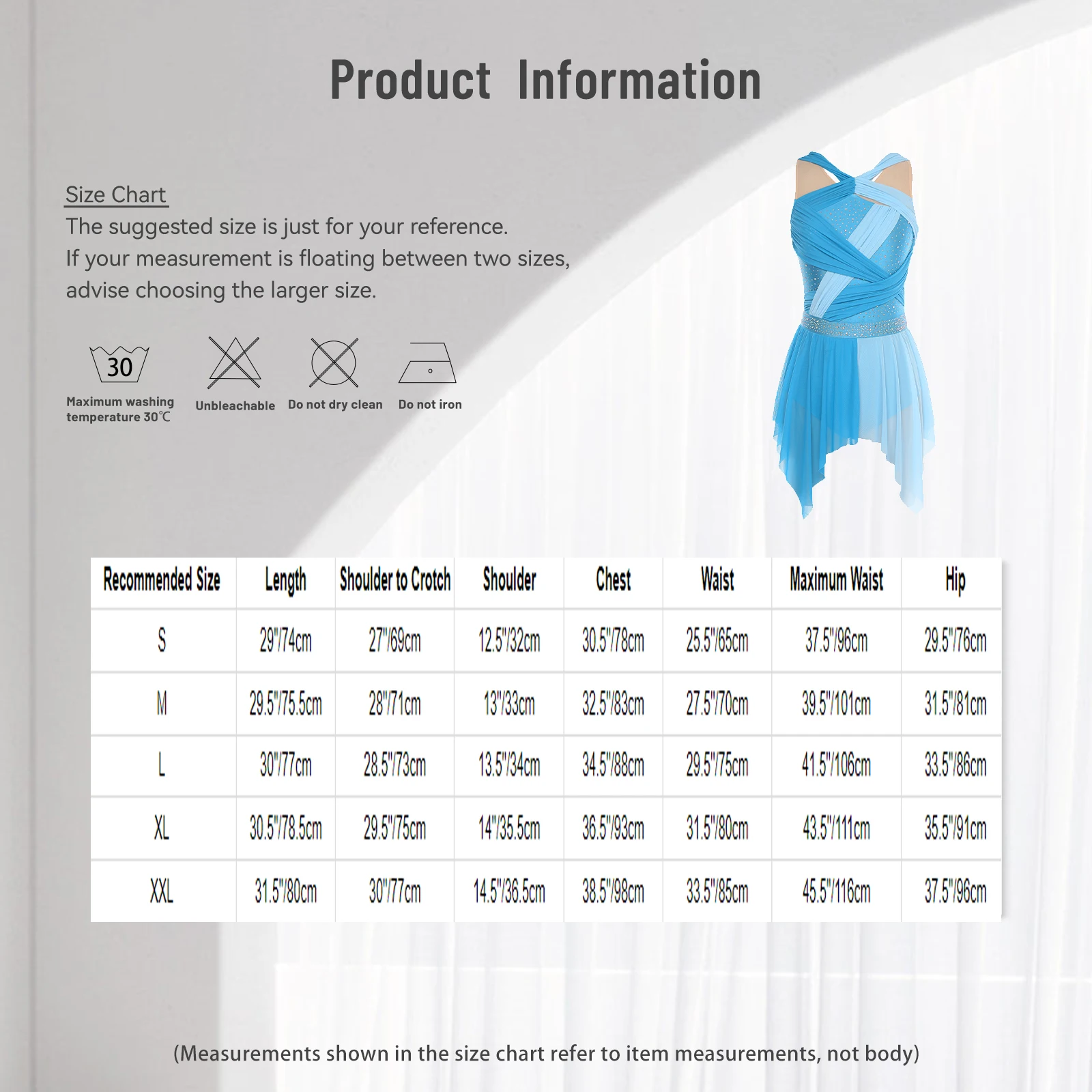 Product Information

Size Chart
The suggested size is just for your reference.
If your measurement is floating between two sizes, advise choosing the larger size.

30
Maximum washing temperature 30℃

Unbleachable

Do not dry clean

Do not iron

| Recommended Size | Length | Shoulder to Crotch | Shoulder | Chest | Waist | Maximum Waist | Hip |
|---|---|---|---|---|---|---|---|
| S | 29"/74cm | 27"/69cm | 12.5"/32cm | 30.5"/78cm | 25.5"/65cm | 37.5"/96cm | 29.5"/76cm |
| M | 29.5"/75.5cm | 28"/71cm | 13"/33cm | 32.5"/83cm | 27.5"/70cm | 39.5"/101cm | 31.5"/81cm |
| L | 30"/77cm | 28.5"/73cm | 13.5"/34cm | 34.5"/88cm | 29.5"/75cm | 41.5"/106cm | 33.5"/86cm |
| XL | 30.5"/78.5cm | 29.5"/75cm | 14"/35.5cm | 36.5"/93cm | 31.5"/80cm | 43.5"/111cm | 35.5"/91cm |
| XXL | 31.5"/80cm | 30"/77cm | 14.5"/36.5cm | 38.5"/98cm | 33.5"/85cm | 45.5"/116cm | 37.5"/96cm |

(Measurements shown in the size chart refer to item measurements, not body)